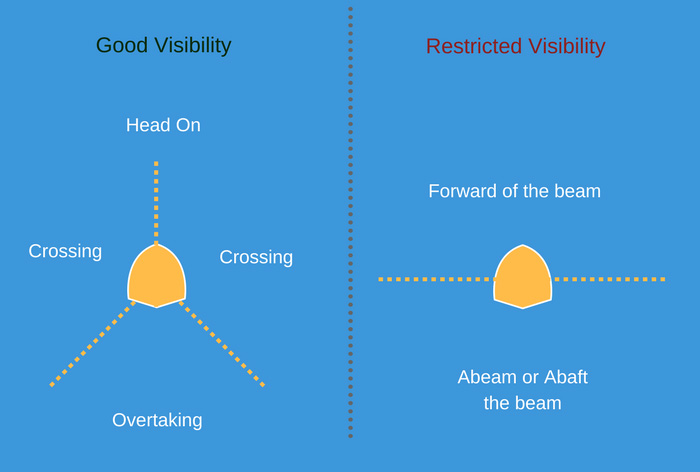 Good Visibility

Head On

Crossing

Crossing

Overtaking

Restricted Visibility

Forward of the beam

Abeam or Abaft the beam